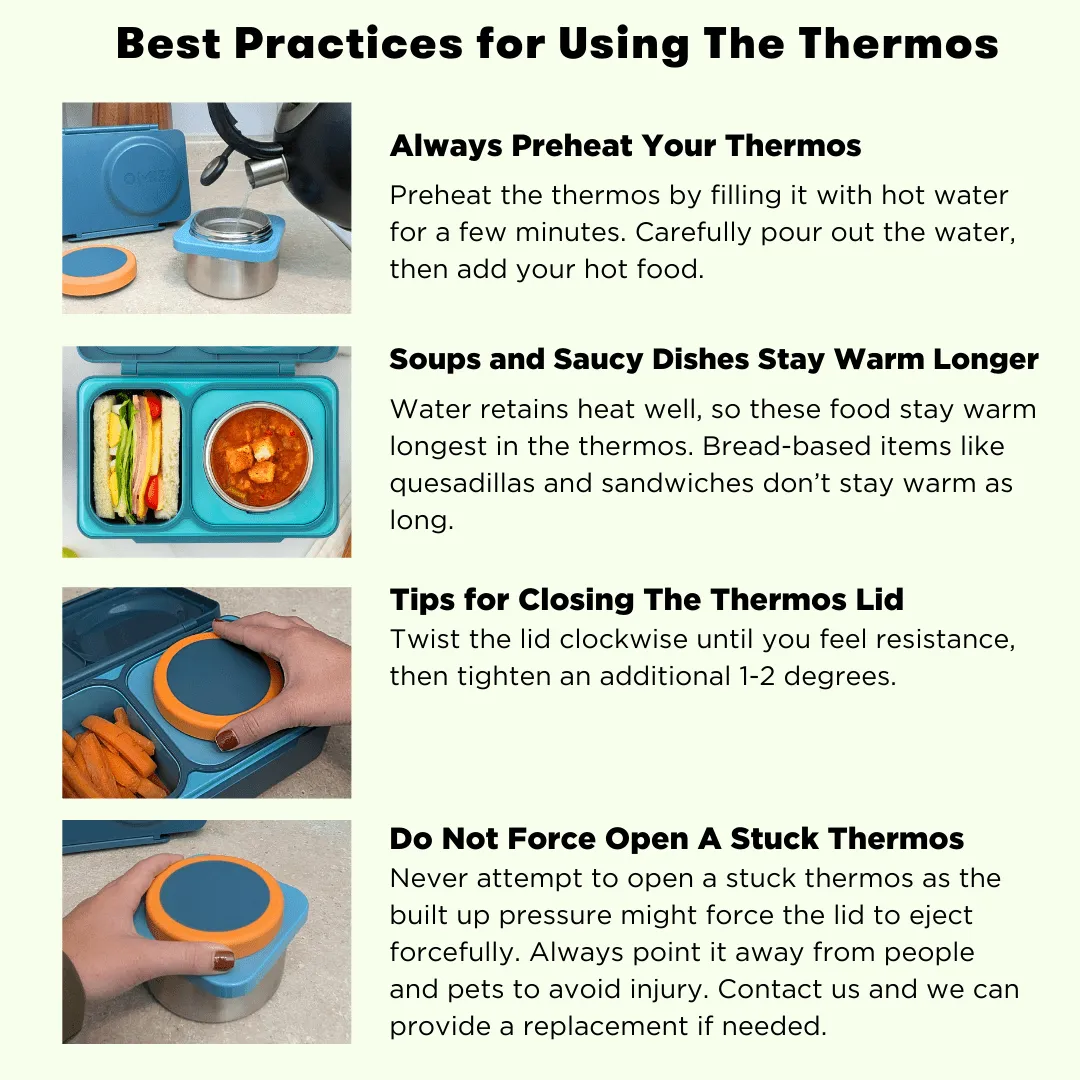 Best Practices for Using The Thermos

OMIE

Always Preheat Your Thermos
Preheat the thermos by filling it with hot water for a few minutes. Carefully pour out the water, then add your hot food.

Soups and Saucy Dishes Stay Warm Longer
Water retains heat well, so these food stay warm longest in the thermos. Bread-based items like quesadillas and sandwiches don't stay warm as long.

Tips for Closing The Thermos Lid
Twist the lid clockwise until you feel resistance, then tighten an additional 1-2 degrees.

Do Not Force Open A Stuck Thermos
Never attempt to open a stuck thermos as the built up pressure might force the lid to eject forcefully. Always point it away from people and pets to avoid injury. Contact us and we can provide a replacement if needed.